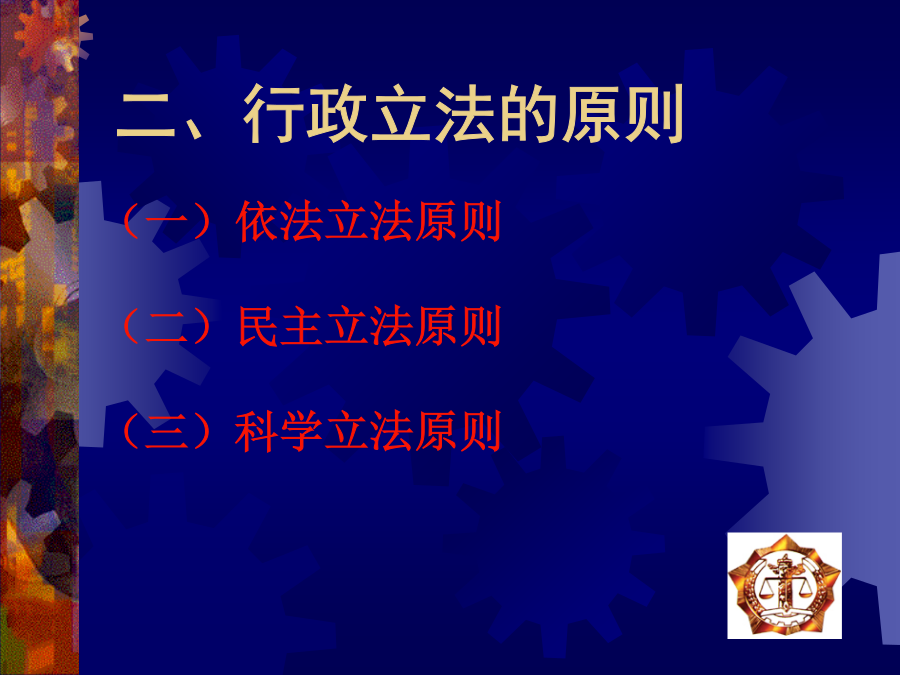 二、行政立法的原则

（一）依法立法原则

（二）民主立法原则

（三）科学立法原则